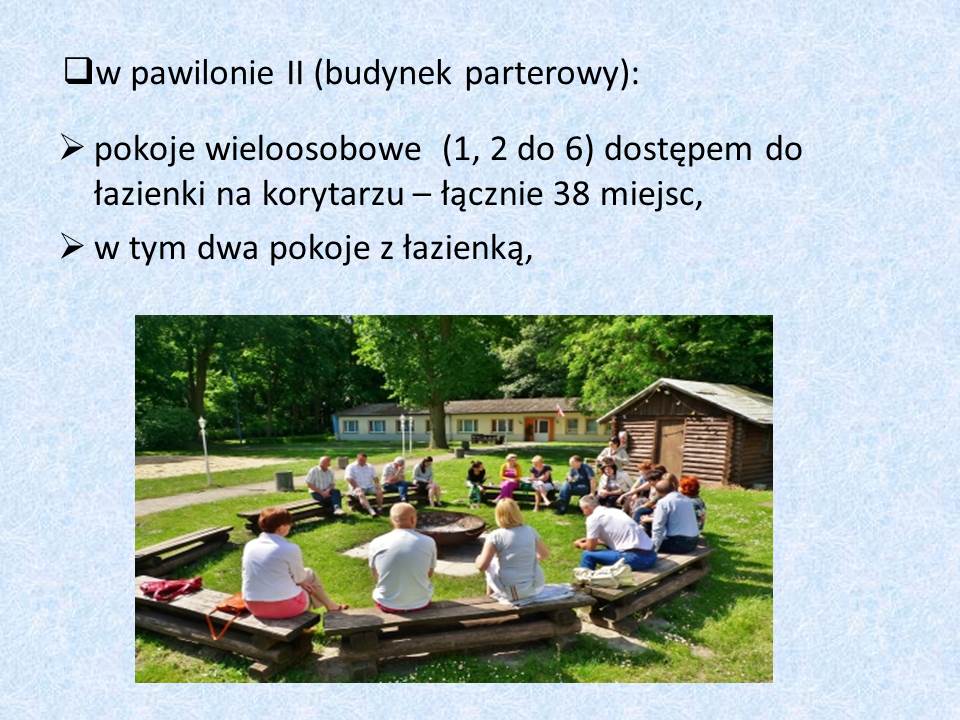 ❑w pawilonie II (budynek parterowy):

➢ pokoje wieloosobowe (1, 2 do 6) dostępem do łazienki na korytarzu – łącznie 38 miejsc,

➢ w tym dwa pokoje z łazienką,